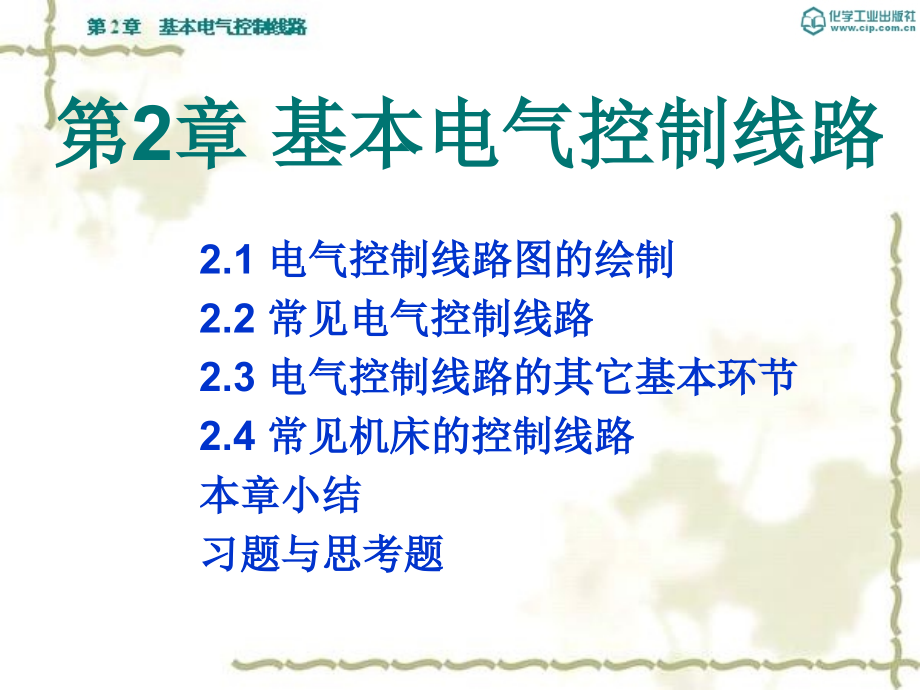 第 2 章 基本电气控制线路

化学工业出版社
www.cip.com.cn

第2章 基本电气控制线路

2.1 电气控制线路图的绘制
2.2 常见电气控制线路
2.3 电气控制线路的其它基本环节
2.4 常见机床的控制线路
本章小结
习题与思考题